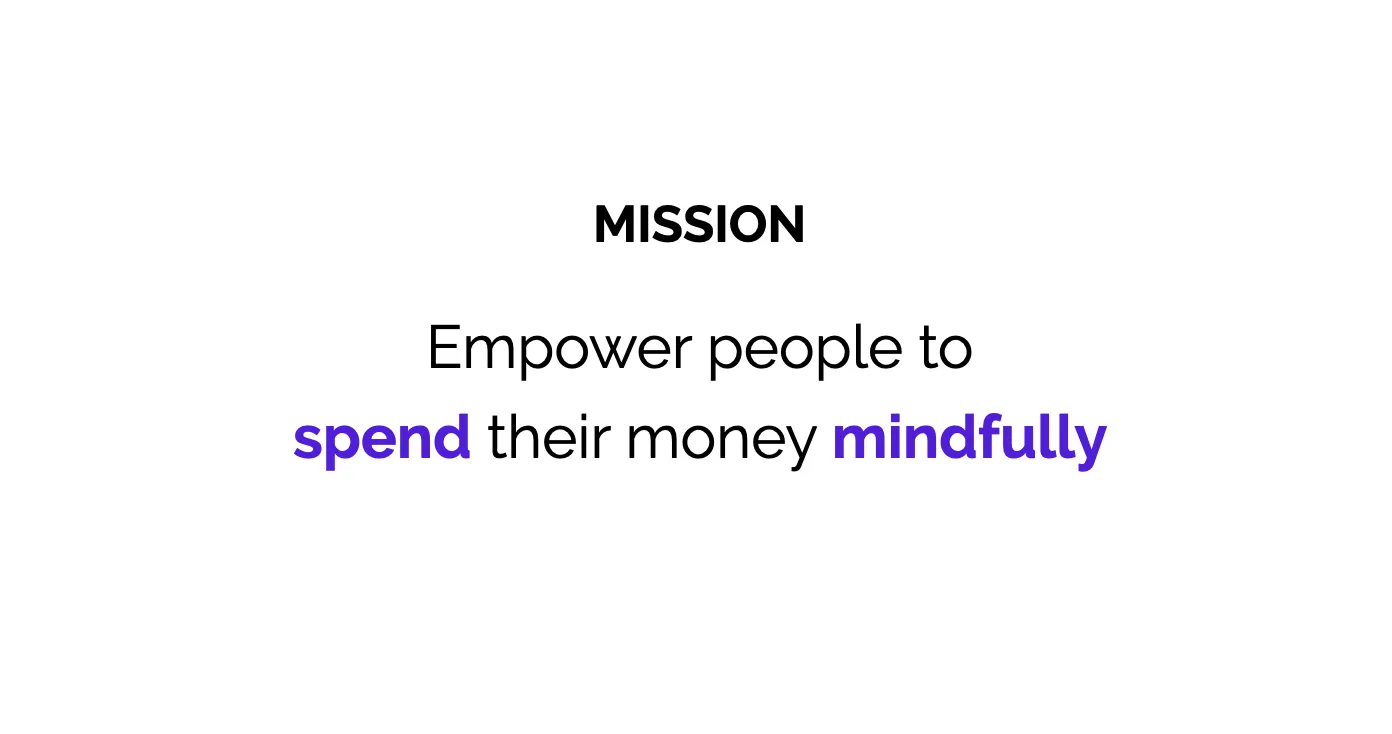 MISSION

Empower people to spend their money mindfully